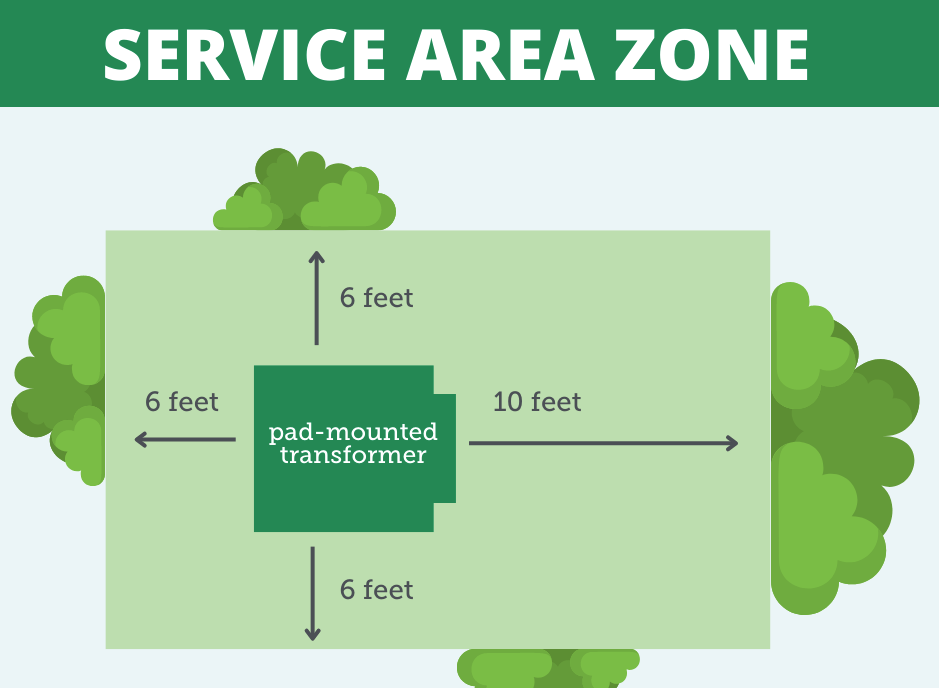 SERVICE AREA ZONE

6 feet

6 feet

pad-mounted transformer

10 feet

6 feet